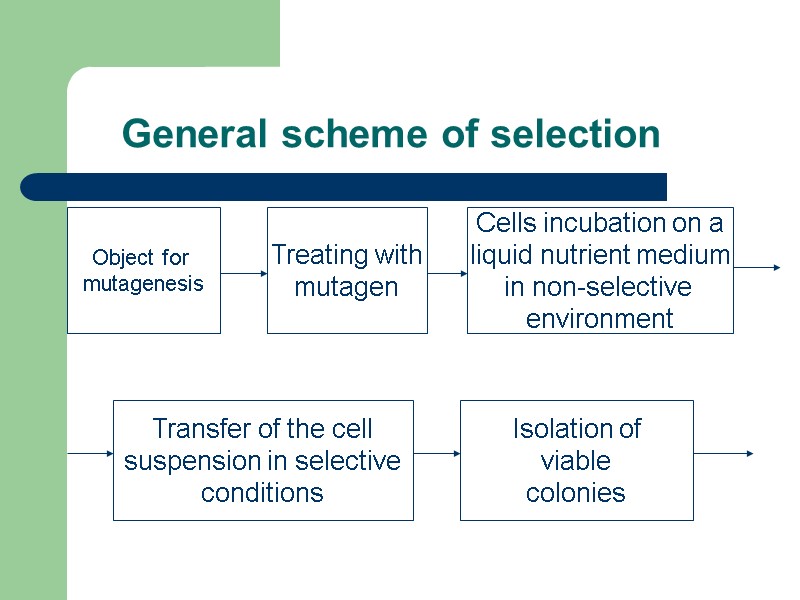 General scheme of selection

Object for mutagenesis

Treating with mutagen

Cells incubation on a liquid nutrient medium in non-selective environment

Transfer of the cell suspension in selective conditions

Isolation of viable colonies